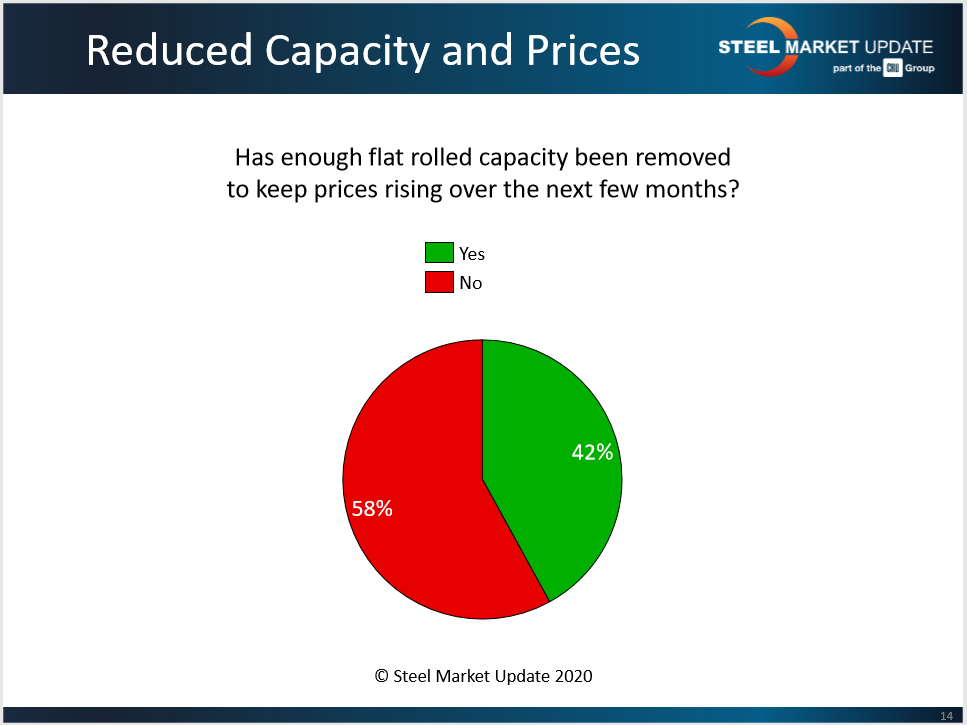 Reduced Capacity and Prices

STEEL MARKET UPDATE
part of the CRU Group

Has enough flat rolled capacity been removed to keep prices rising over the next few months?

Yes
No

42%
58%

© Steel Market Update 2020

14